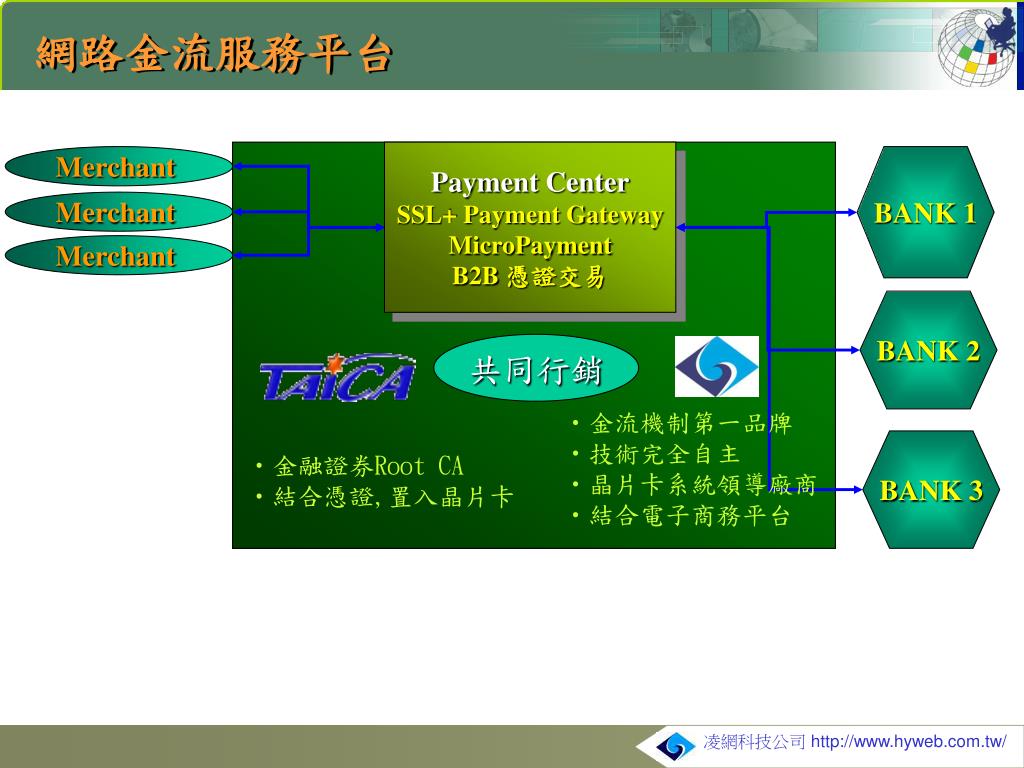 網路金流服務平台

Merchant
Merchant
Merchant

Payment Center
SSL+ Payment Gateway
MicroPayment
B2B 憑證交易

BANK 1
BANK 2
BANK 3

TAiCA

共同行銷

• 金融證券Root CA
• 結合憑證, 置入晶片卡

• 金流機制第一品牌
• 技術完全自主
• 晶片卡系統領導廠商
• 結合電子商務平台

凌網科技公司 http://www.hyweb.com.tw/